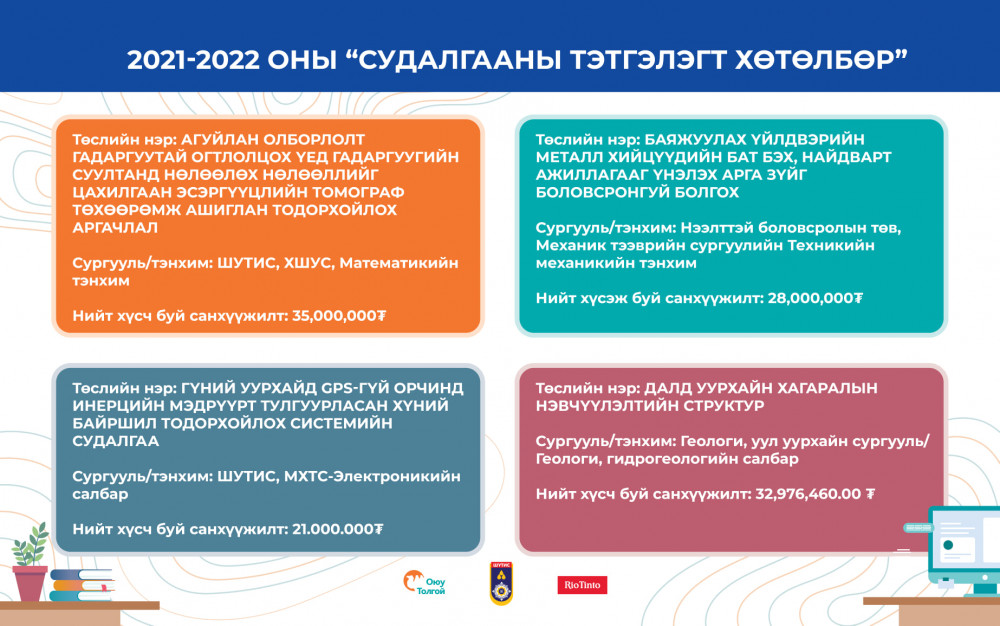 2021-2022 ОНЫ “СУДАЛГААНЫ ТЭТГЭЛЭГТ ХӨТӨЛБӨР”

Төслийн нэр: АГУЙЛАН ОЛБОРЛОЛТ ГАДАРГУУТАЙ ОГТЛОЛЦОХ ҮЕД ГАДАРГУУГИЙН СУУЛТАНД НӨЛӨӨЛӨХ НӨЛӨӨЛЛИЙГ ЦАХИЛГААН ЭСЭРГҮҮЦЛИЙН ТОМОГРАФ ТӨХӨӨРӨМЖ АШИГЛАН ТОДОРХОЙЛОХ АРГАЧЛАЛ

Сургууль/тэнхим: ШУТИС, ХШУС, Математикийн тэнхим

Нийт хүсч буй санхүүжилт: 35,000,000₮

Төслийн нэр: БАЯЖУУЛАХ ҮЙЛДВЭРИЙН МЕТАЛЛ ХИЙЦҮҮДИЙН БАТ БЭХ, НАЙДВАРТ АЖИЛЛАГААГ ҮНЭЛЭХ АРГА ЗҮЙГ БОЛОВСРОНГУЙ БОЛГОХ

Сургууль/тэнхим: Нээлттэй боловсролын төв, Механик тээврийн сургуулийн Техникийн механикийн тэнхим

Нийт хүсэж буй санхүүжилт: 28,000,000₮

Төслийн нэр: ГҮНИЙ УУРХАЙД GPS-ГҮЙ ОРЧИНД ИНЕРЦИЙН МЭДРҮҮРТ ТУЛГУУРЛАСАН ХҮНИЙ БАЙРШИЛ ТОДОРХОЙЛОХ СИСТЕМИЙН СУДАЛГАА

Сургууль/тэнхим: ШУТИС, МХТС-Электроникийн салбар

Нийт хүсч буй санхүүжилт: 21.000.000₮

Төслийн нэр: ДАЛД УУРХАЙН ХАГАРАЛЫН НЭВЧҮҮЛЭЛТИЙН СТРУКТУР

Сургууль/тэнхим: Геологи, уул уурхайн сургууль/ Геологи, гидрогеологийн салбар

Нийт хүсч буй санхүүжилт: 32,976,460.00 ₮

Оюу Толгой

ШУТИС

RioTinto